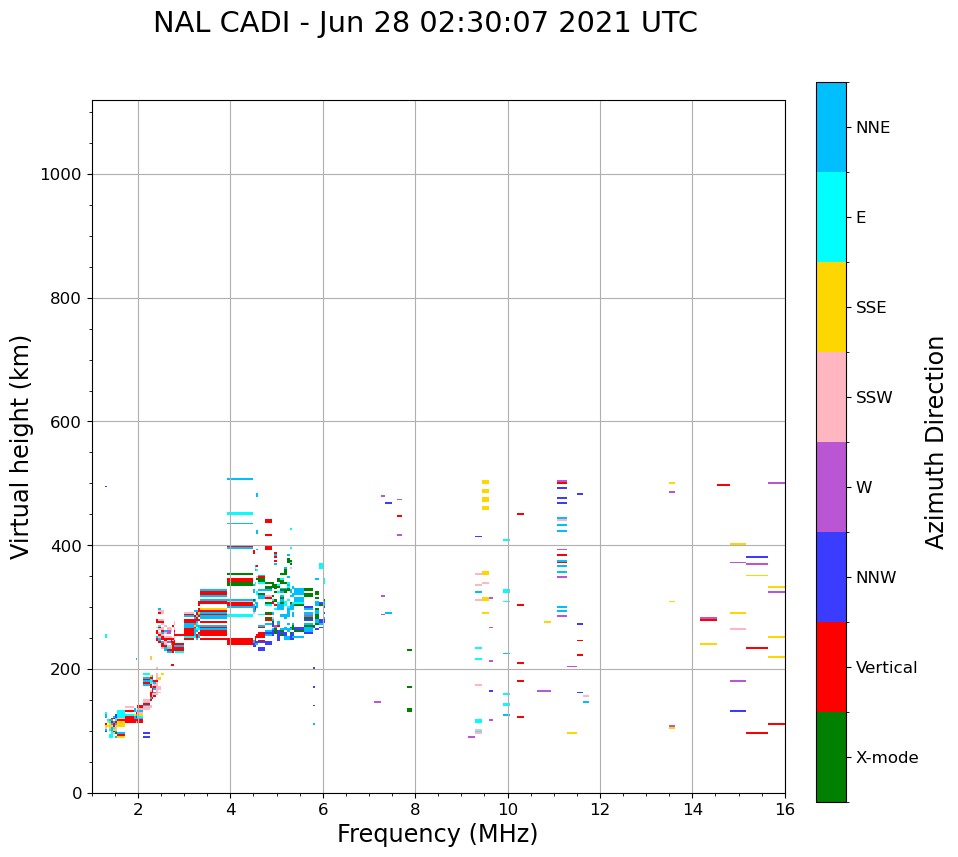 NAL CADI - Jun 28 02:30:07 2021 UTC

Virtual height (km)

1000
800
600
400
200
0

2
4
6
8
10
12
14
16

Frequency (MHz)

NNE
E
SSE
SSW
W
NNW
Vertical
X-mode

Azimuth Direction